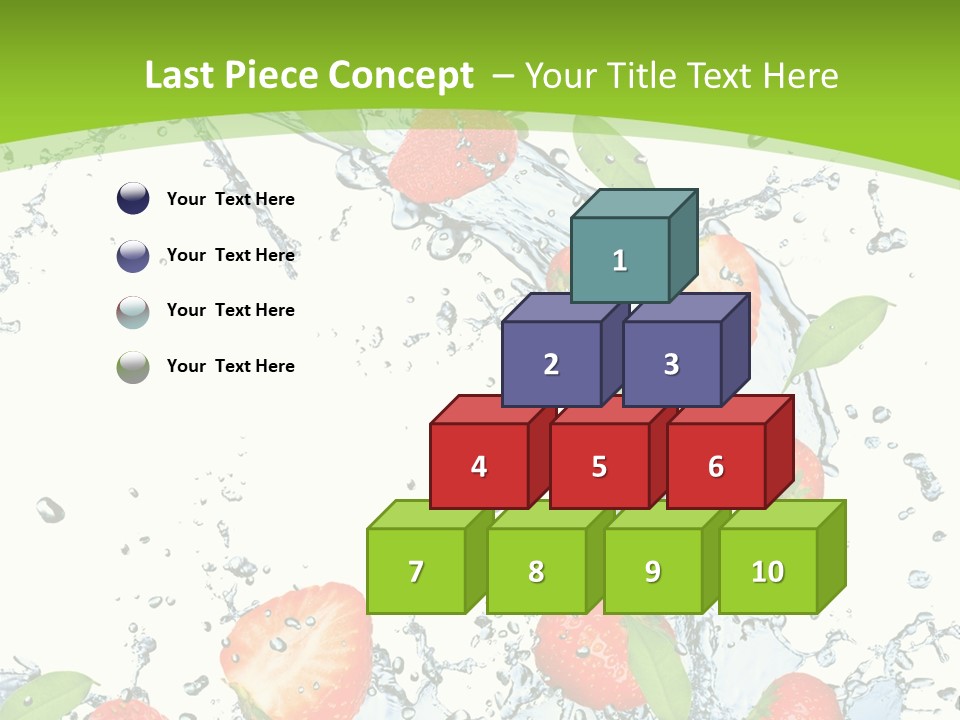 Last Piece Concept – Your Title Text Here

Your Text Here

Your Text Here

Your Text Here

Your Text Here

1

2

3

4

5

6

7

8

9

10